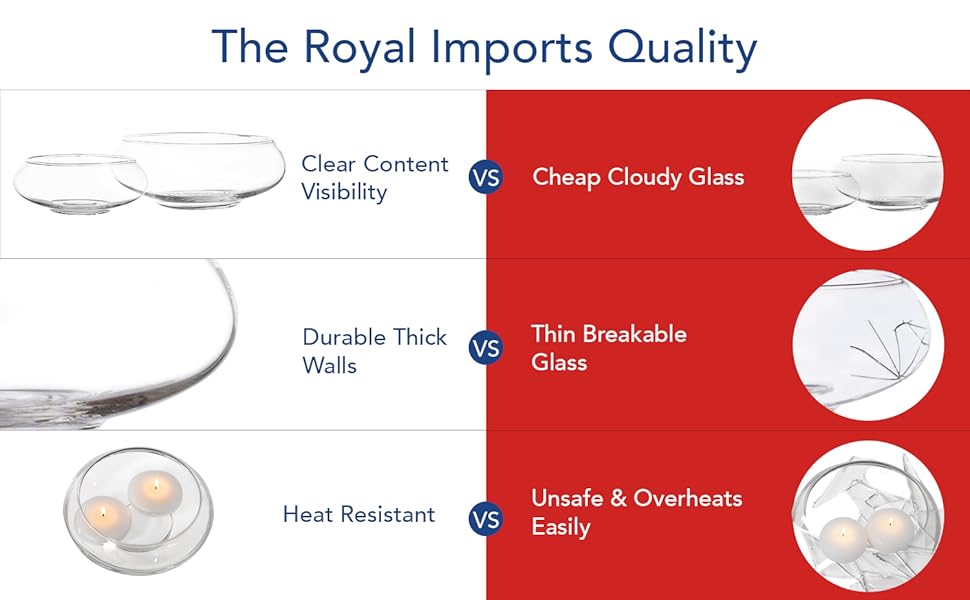 The Royal Imports Quality

Clear Content Visibility

VS

Cheap Cloudy Glass

Durable Thick Walls

VS

Thin Breakable Glass

Heat Resistant

VS

Unsafe & Overheats Easily